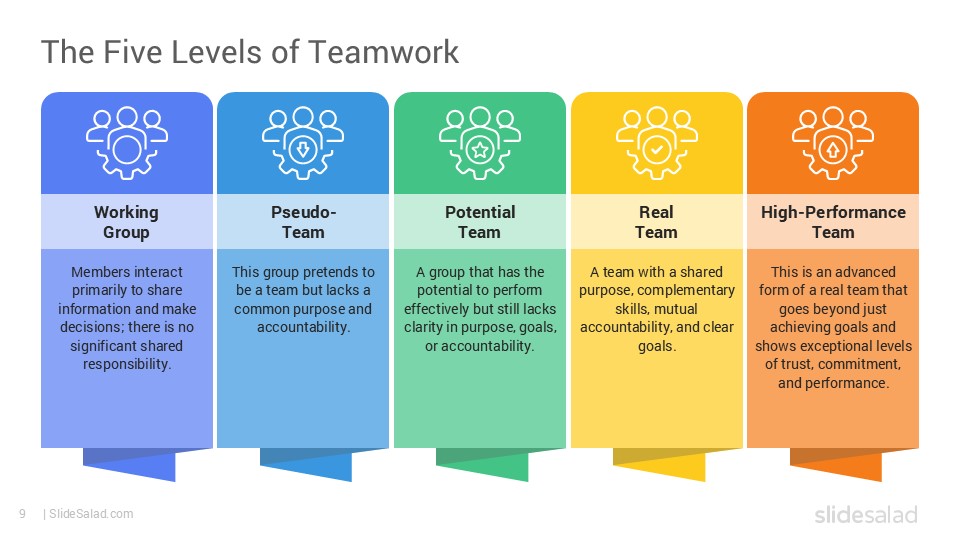 The Five Levels of Teamwork

Working Group

Members interact primarily to share information and make decisions; there is no significant shared responsibility.

Pseudo-Team

This group pretends to be a team but lacks a common purpose and accountability.

Potential Team

A group that has the potential to perform effectively but still lacks clarity in purpose, goals, or accountability.

Real Team

A team with a shared purpose, complementary skills, mutual accountability, and clear goals.

High-Performance Team

This is an advanced form of a real team that goes beyond just achieving goals and shows exceptional levels of trust, commitment, and performance.

9 | SlideSalad.com

slidesalad